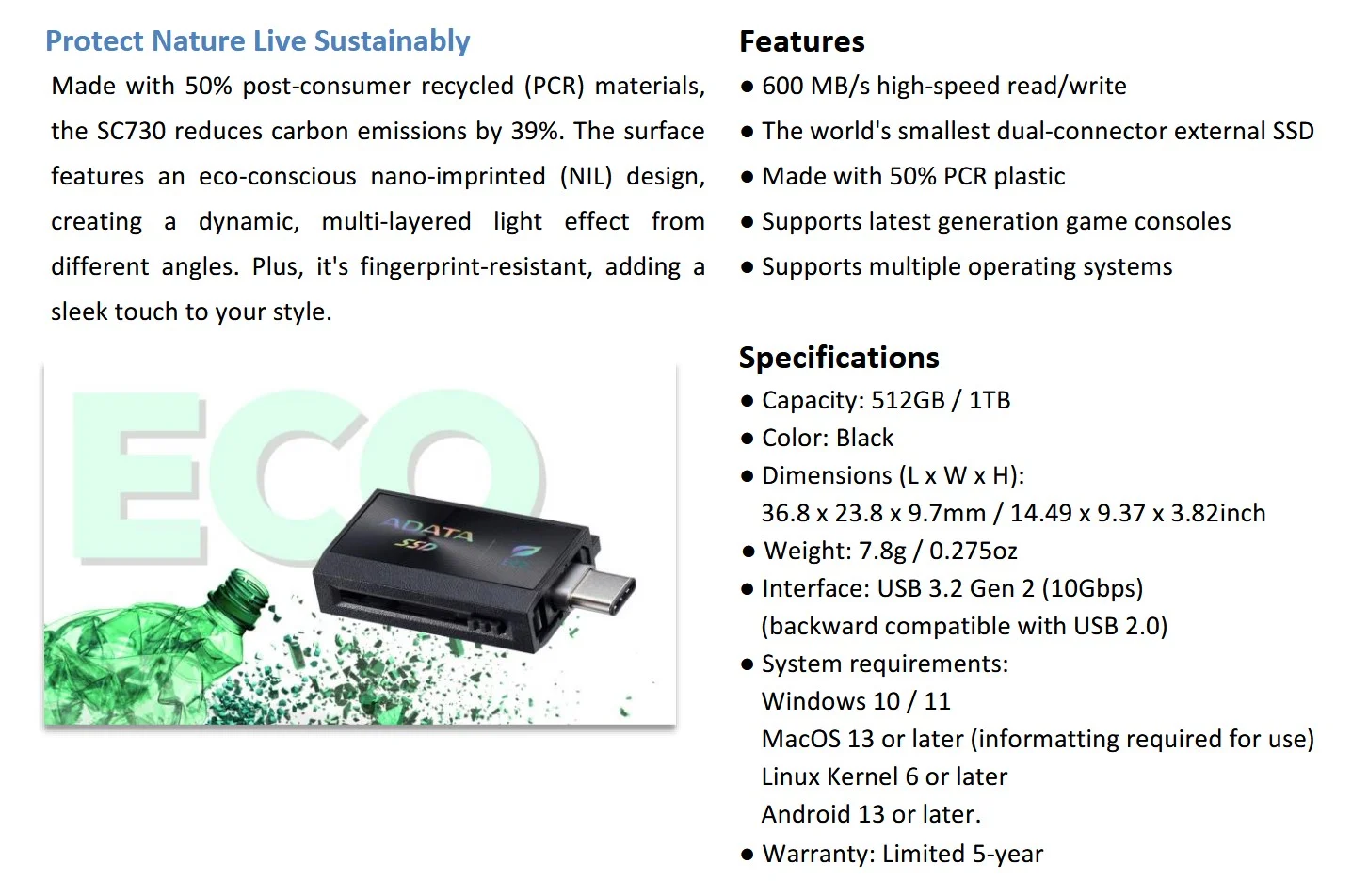 Protect Nature Live Sustainably

Made with 50% post-consumer recycled (PCR) materials, the SC730 reduces carbon emissions by 39%. The surface features an eco-conscious nano-imprinted (NIL) design, creating a dynamic, multi-layered light effect from different angles. Plus, it's fingerprint-resistant, adding a sleek touch to your style.

ECO

ADATA SSD

Features

● 600 MB/s high-speed read/write
● The world's smallest dual-connector external SSD
● Made with 50% PCR plastic
● Supports latest generation game consoles
● Supports multiple operating systems

Specifications

● Capacity: 512GB / 1TB
● Color: Black
● Dimensions (L x W x H): 36.8 x 23.8 x 9.7mm / 14.49 x 9.37 x 3.82inch
● Weight: 7.8g / 0.275oz
● Interface: USB 3.2 Gen 2 (10Gbps) (backward compatible with USB 2.0)
● System requirements:
Windows 10 / 11
MacOS 13 or later (informatting required for use)
Linux Kernel 6 or later
Android 13 or later.
● Warranty: Limited 5-year